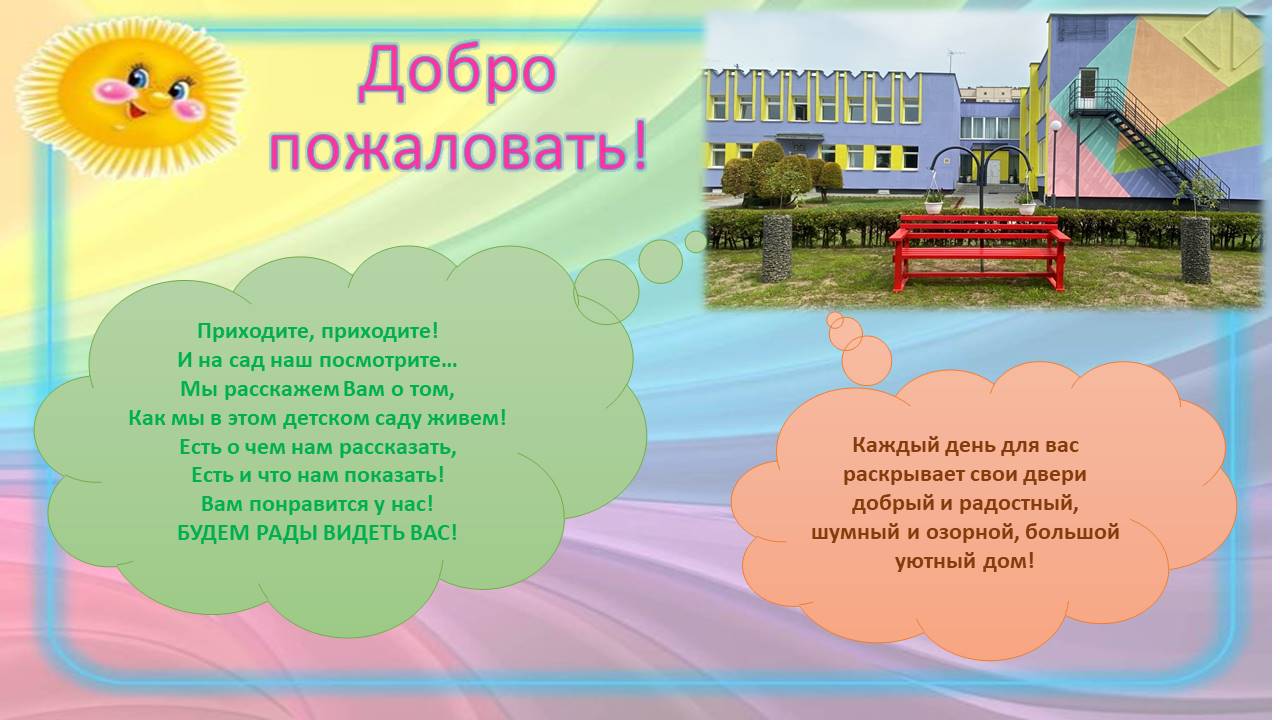 Добро пожаловать!

Приходите, приходите!
И на сад наш посмотрите…
Мы расскажем Вам о том,
Как мы в этом детском саду живем!
Есть о чем нам рассказать,
Есть и что нам показать!
Вам понравится у нас!
БУДЕМ РАДЫ ВИДЕТЬ ВАС!

Каждый день для вас
раскрывает свои двери
добрый и радостный,
шумный и озорной, большой
уютный дом!